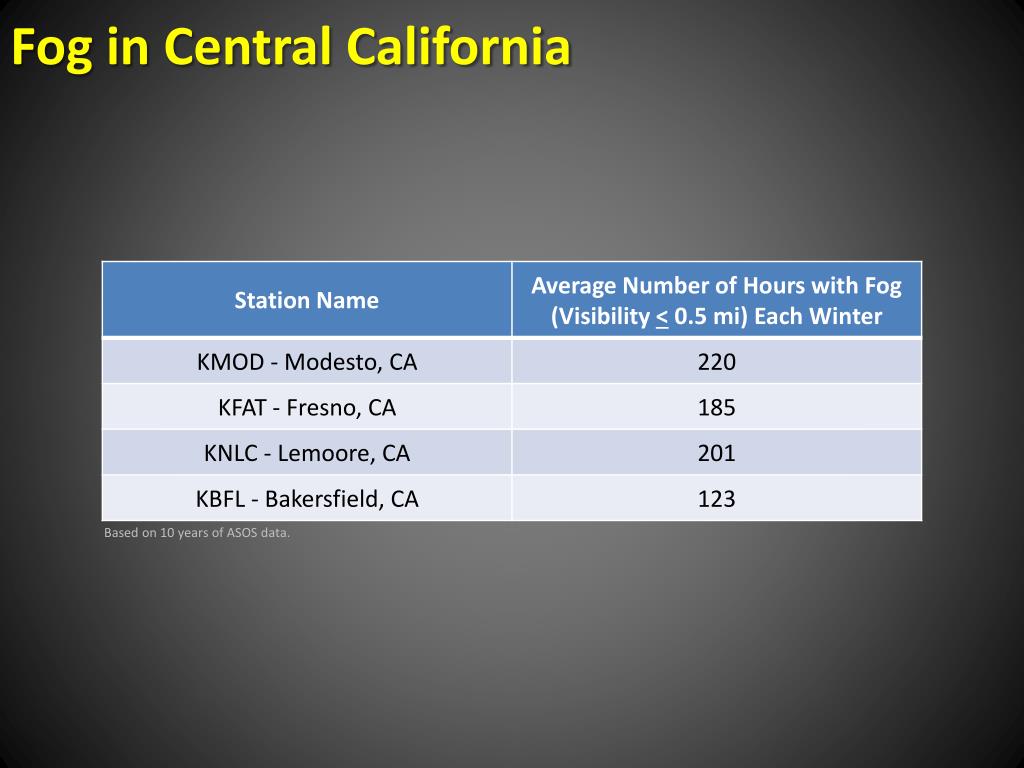 Fog in Central California

| Station Name | Average Number of Hours with Fog (Visibility $\leq$ 0.5 mi) Each Winter |
|---|---|
| KMOD - Modesto, CA | 220 |
| KFAT - Fresno, CA | 185 |
| KNLC - Lemoore, CA | 201 |
| KBFL - Bakersfield, CA | 123 |

Based on 10 years of ASOS data.